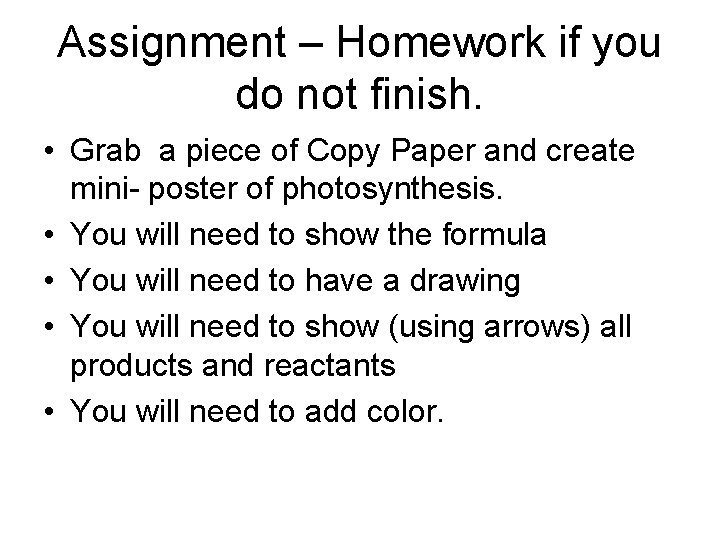 Assignment – Homework if you do not finish.

• Grab a piece of Copy Paper and create mini- poster of photosynthesis.
• You will need to show the formula
• You will need to have a drawing
• You will need to show (using arrows) all products and reactants
• You will need to add color.